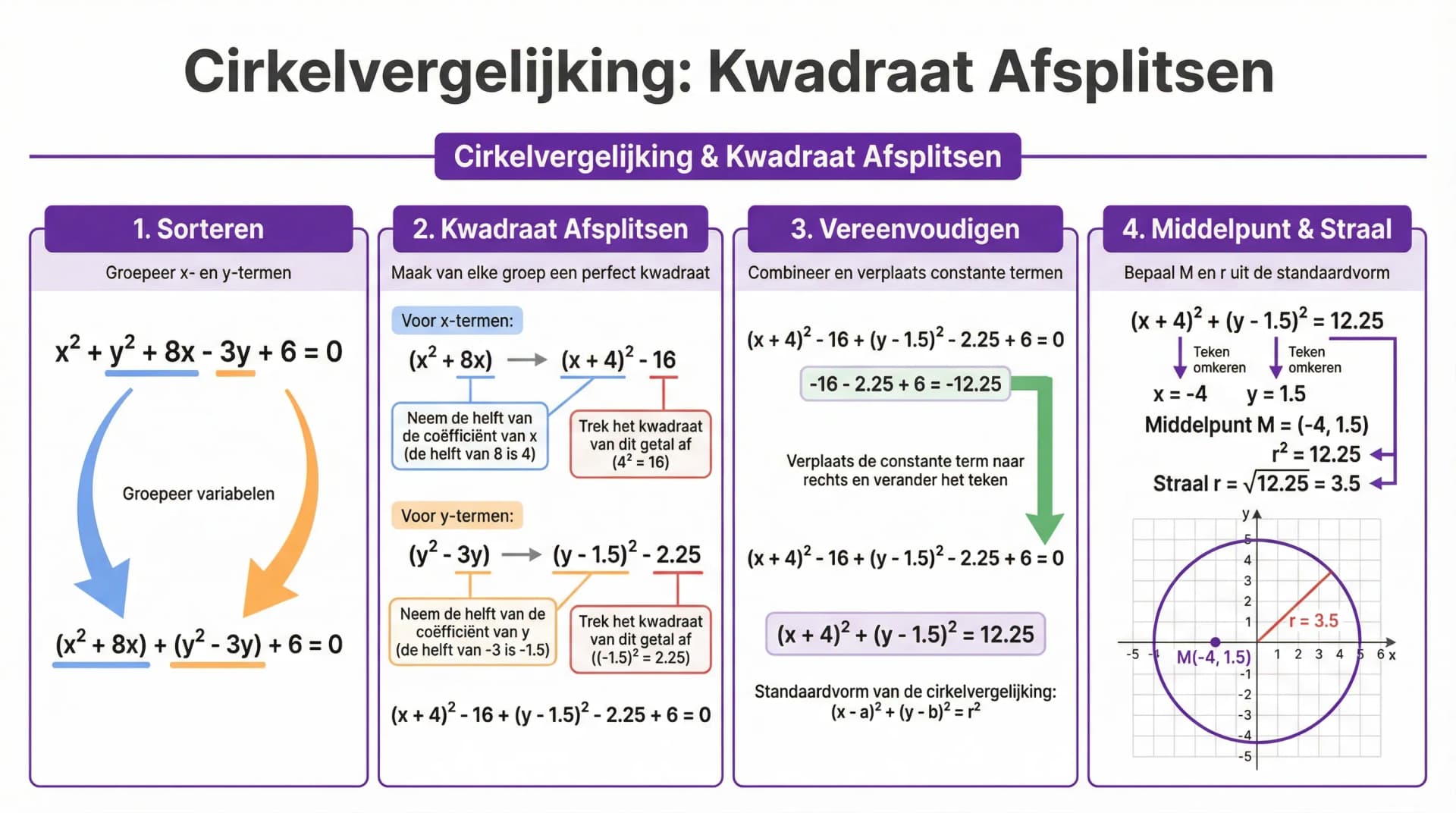 Cirkelvergelijking: Kwadraat Afsplitsen

Cirkelvergelijking & Kwadraat Afsplitsen

1. Sorteren

Groepeer x- en y-termen

$x^2 + y^2 + 8x - 3y + 6 = 0$

Groepeer variabelen

$(x^2 + 8x) + (y^2 - 3y) + 6 = 0$

2. Kwadraat Afsplitsen

Maak van elke groep een perfect kwadraat

Voor x-termen:

$(x^2 + 8x) \rightarrow (x + 4)^2 - 16$

Neem de helft van de coëfficiënt van x (de helft van 8 is 4)

Trek het kwadraat van dit getal af ($4^2 = 16$)

Voor y-termen:

$(y^2 - 3y) \rightarrow (y - 1.5)^2 - 2.25$

Neem de helft van de coëfficiënt van y (de helft van -3 is -1.5)

Trek het kwadraat van dit getal af ($(-1.5)^2 = 2.25$)

$(x + 4)^2 - 16 + (y - 1.5)^2 - 2.25 + 6 = 0$

3. Vereenvoudigen

Combineer en verplaats constante termen

$(x + 4)^2 - 16 + (y - 1.5)^2 - 2.25 + 6 = 0$

$-16 - 2.25 + 6 = -12.25$

Verplaats de constante term naar rechts en verander het teken

$(x + 4)^2 - 16 + (y - 1.5)^2 - 2.25 + 6 = 0$

$(x + 4)^2 + (y - 1.5)^2 = 12.25$

Standaardvorm van de cirkelvergelijking:
$(x - a)^2 + (y - b)^2 = r^2$

4. Middelpunt & Straal

Bepaal M en r uit de standaardvorm

$(x + 4)^2 + (y - 1.5)^2 = 12.25$

Teken omkeren
Teken omkeren

$x = -4$ $y = 1.5$

Middelpunt M = (-4, 1.5)

$r^2 = 12.25$

Straal $r = \sqrt{12.25} = 3.5$

y
5 4 3 2 1 -1 -2 -3 -4 -5
-5 -4 1 2 3 4 5 6 x
r = 3.5
M(-4, 1.5)